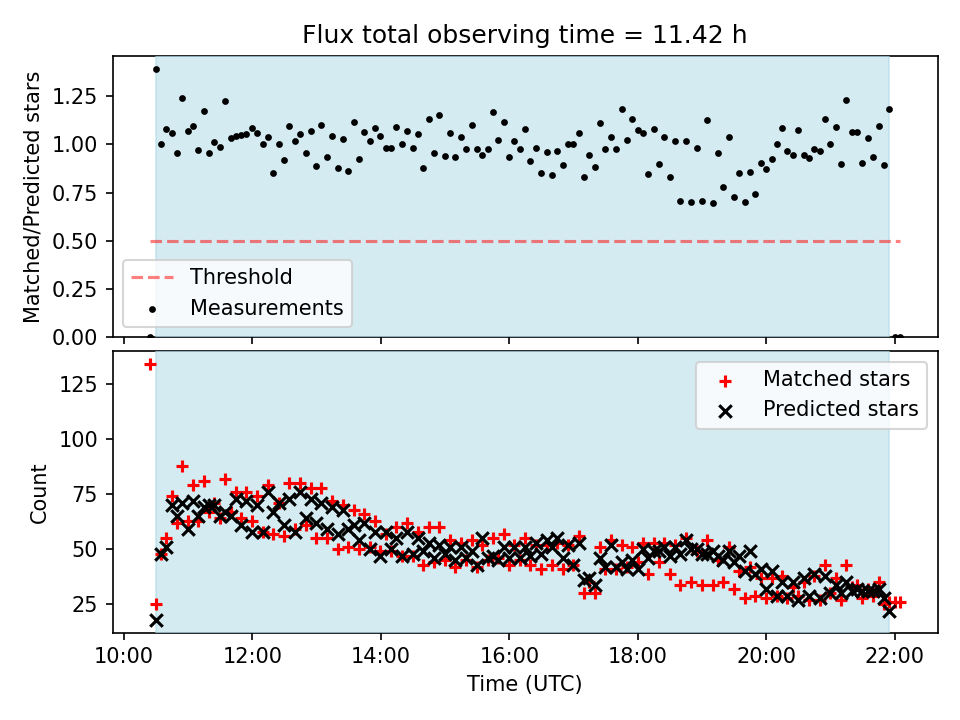 Flux total observing time = 11.42 h

Matched/Predicted stars

1.25
1.00
0.75
0.50
0.25
0.00

Threshold
Measurements

Count

125
100
75
50
25

Matched stars
Predicted stars

10:00
12:00
14:00
16:00
18:00
20:00
22:00

Time (UTC)